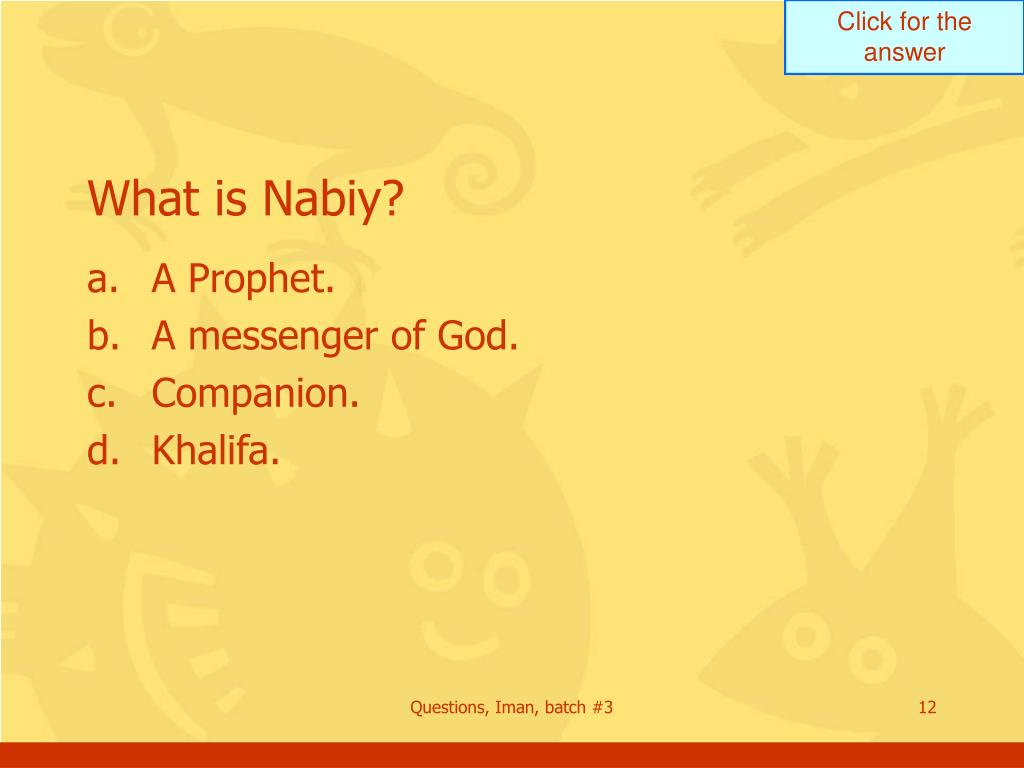 Click for the answer

What is Nabiy?

a. A Prophet.
b. A messenger of God.
c. Companion.
d. Khalifa.

Questions, Iman, batch #3

12